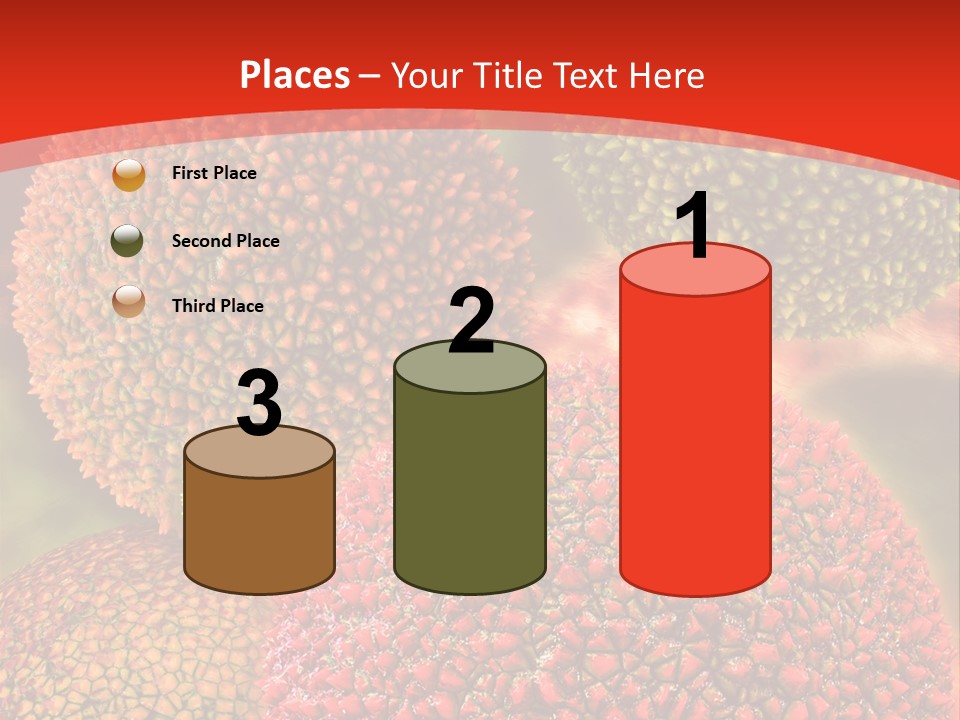 Places – Your Title Text Here

First Place

Second Place

Third Place

3

2

1